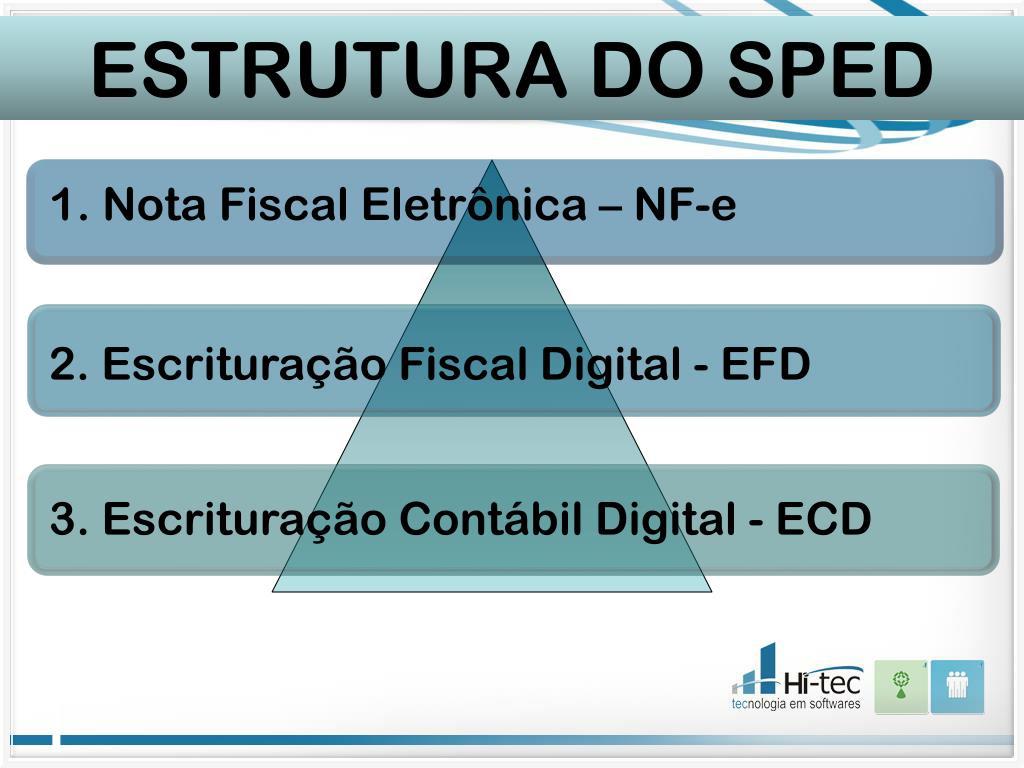 ESTRUTURA DO SPED

1. Nota Fiscal Eletrônica – NF-e

2. Escrituração Fiscal Digital - EFD

3. Escrituração Contábil Digital - ECD

Hi-tec
tecnologia em softwares